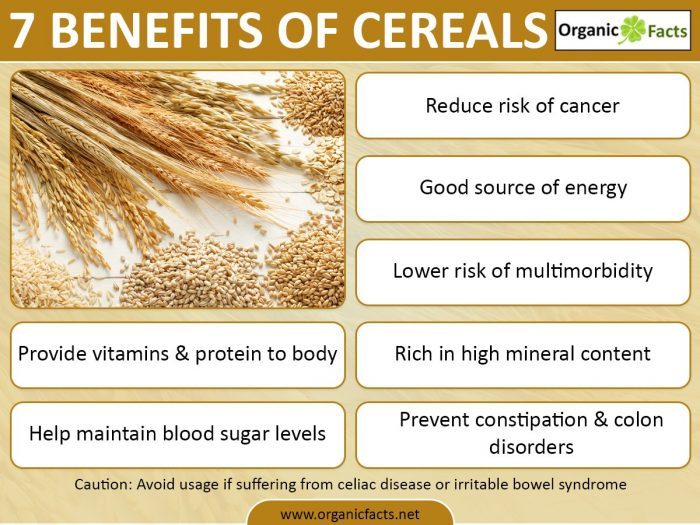 7 BENEFITS OF CEREALS

Organic Facts

Reduce risk of cancer

Good source of energy

Lower risk of multimorbidity

Provide vitamins & protein to body

Rich in high mineral content

Help maintain blood sugar levels

Prevent constipation & colon disorders

Caution: Avoid usage if suffering from celiac disease or irritable bowel syndrome

www.organicfacts.net